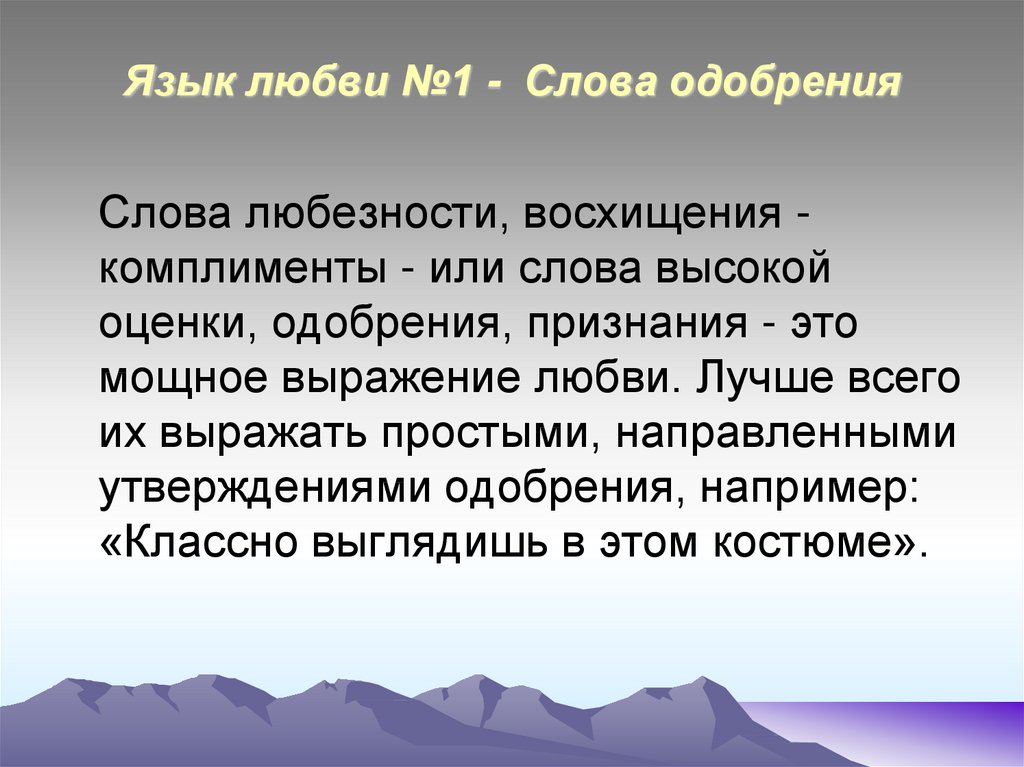 Язык любви №1 - Слова одобрения

Слова любезности, восхищения - комплименты - или слова высокой оценки, одобрения, признания - это мощное выражение любви. Лучше всего их выражать простыми, направленными утверждениями одобрения, например: «Классно выглядишь в этом костюме».